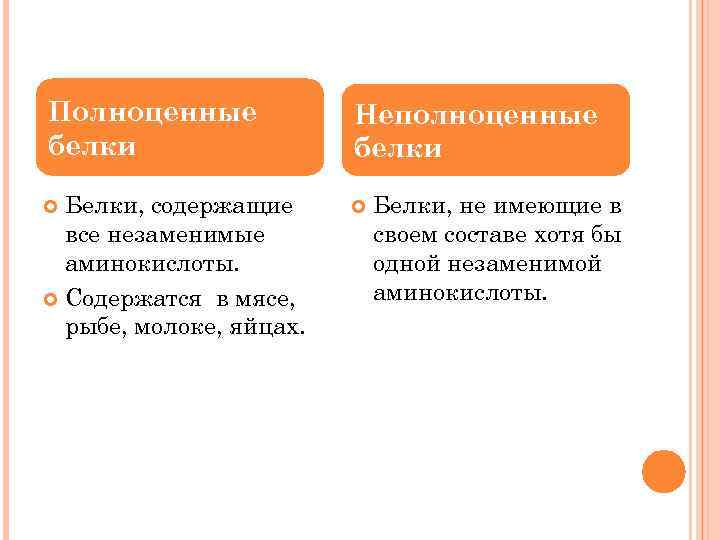 Полноценные белки

Белки, содержащие все незаменимые аминокислоты.

Содержатся в мясе, рыбе, молоке, яйцах.

Неполноценные белки

Белки, не имеющие в своем составе хотя бы одной незаменимой аминокислоты.